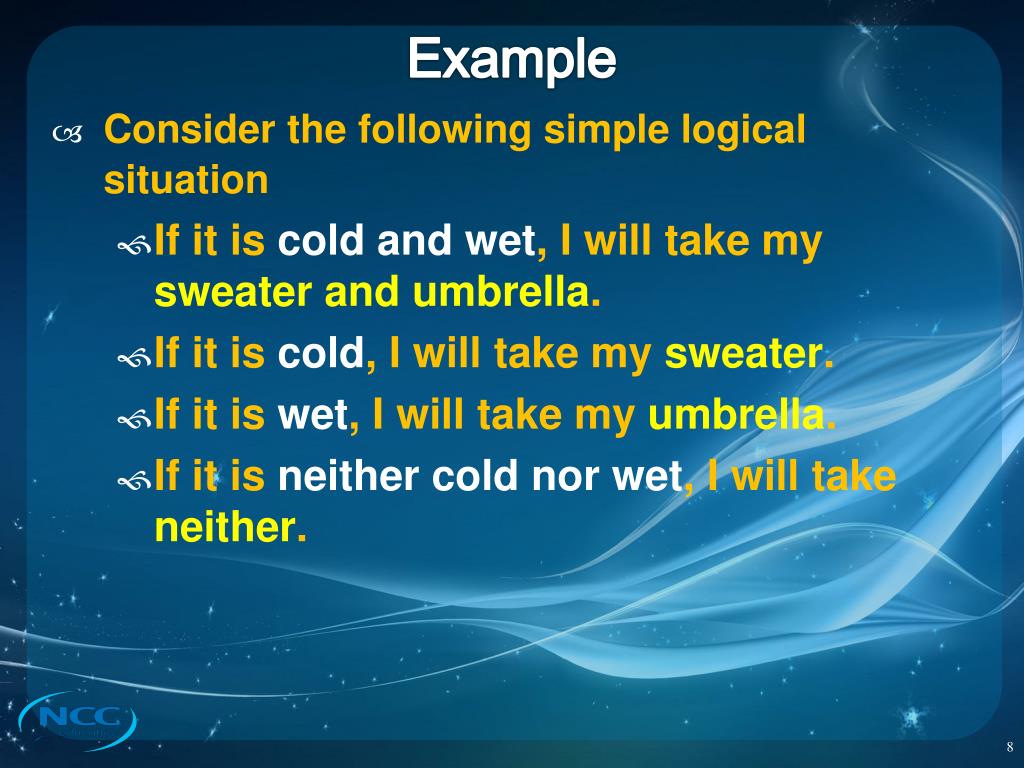 Example

Consider the following simple logical situation

If it is cold and wet, I will take my sweater and umbrella.

If it is cold, I will take my sweater.

If it is wet, I will take my umbrella.

If it is neither cold nor wet, I will take neither.

NCC

8